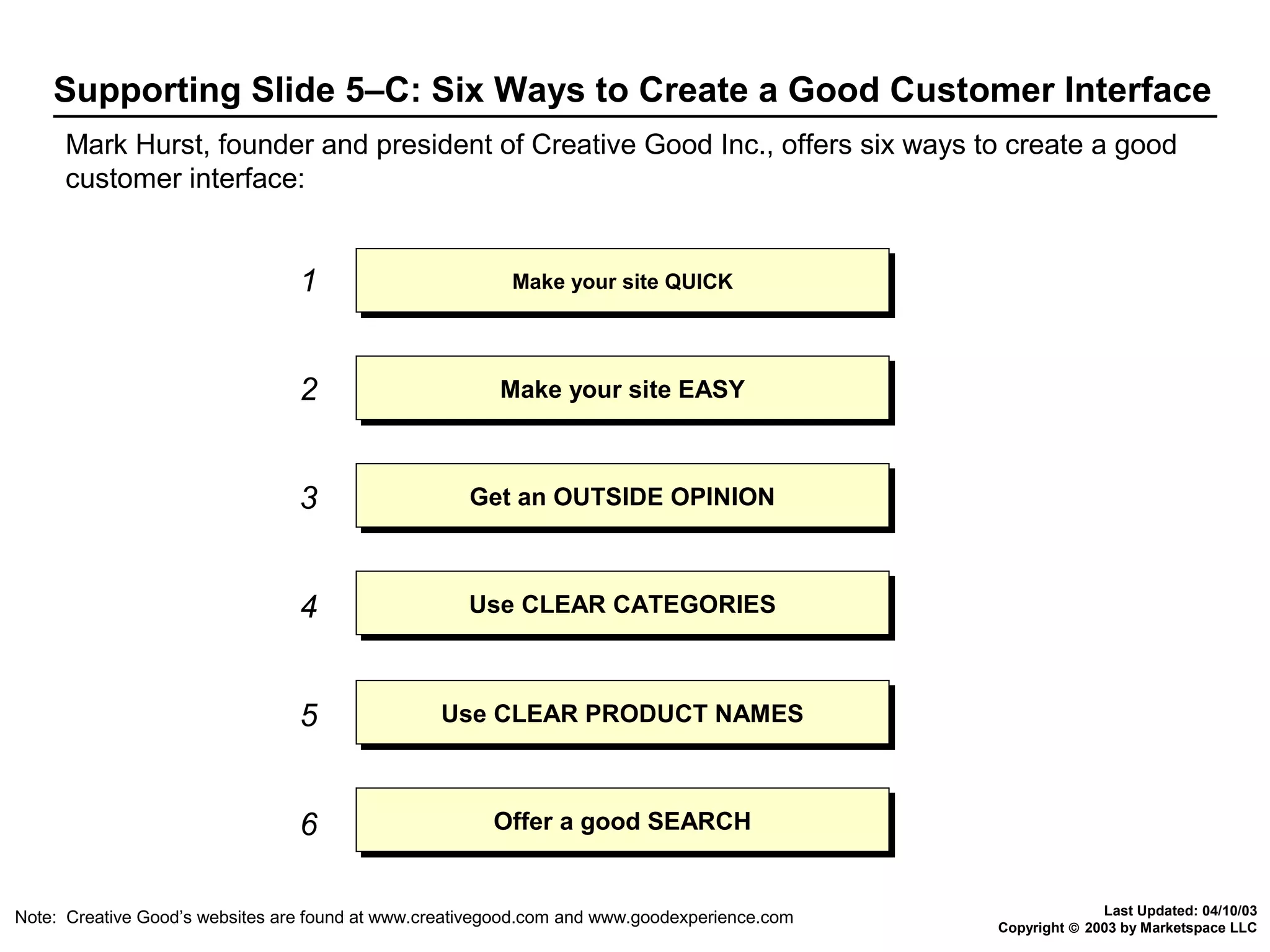 Supporting Slide 5–C: Six Ways to Create a Good Customer Interface

Mark Hurst, founder and president of Creative Good Inc., offers six ways to create a good customer interface:

1 Make your site QUICK

2 Make your site EASY

3 Get an OUTSIDE OPINION

4 Use CLEAR CATEGORIES

5 Use CLEAR PRODUCT NAMES

6 Offer a good SEARCH

Note: Creative Good's websites are found at www.creativegood.com and www.goodexperience.com

Last Updated: 04/10/03
Copyright © 2003 by Marketspace LLC